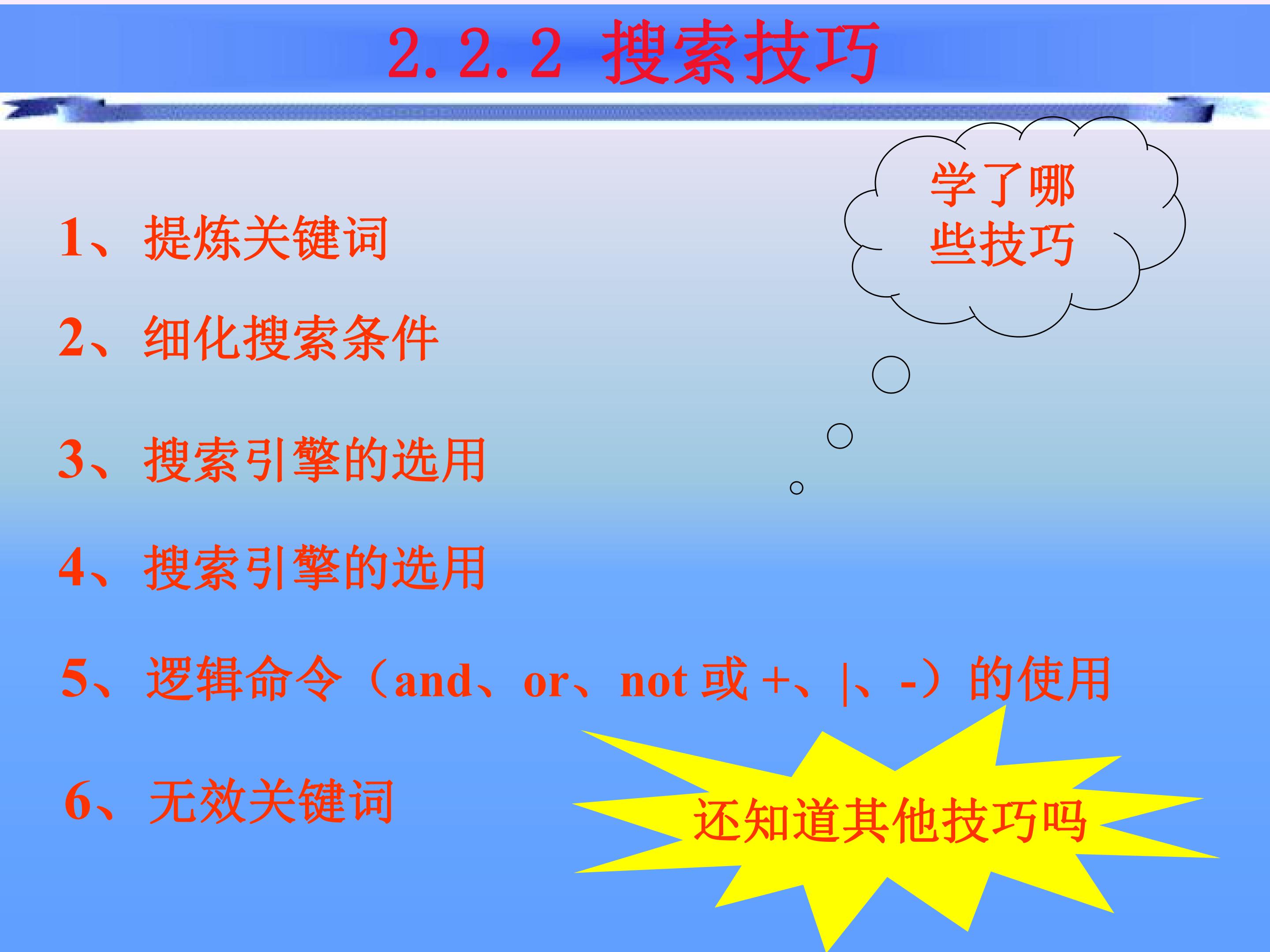 2.2.2 搜索技巧

学了哪些技巧

1、提炼关键词

2、细化搜索条件

3、搜索引擎的选用

4、搜索引擎的选用

5、逻辑命令（and、or、not或+、|、-）的使用

6、无效关键词

还知道其他技巧吗